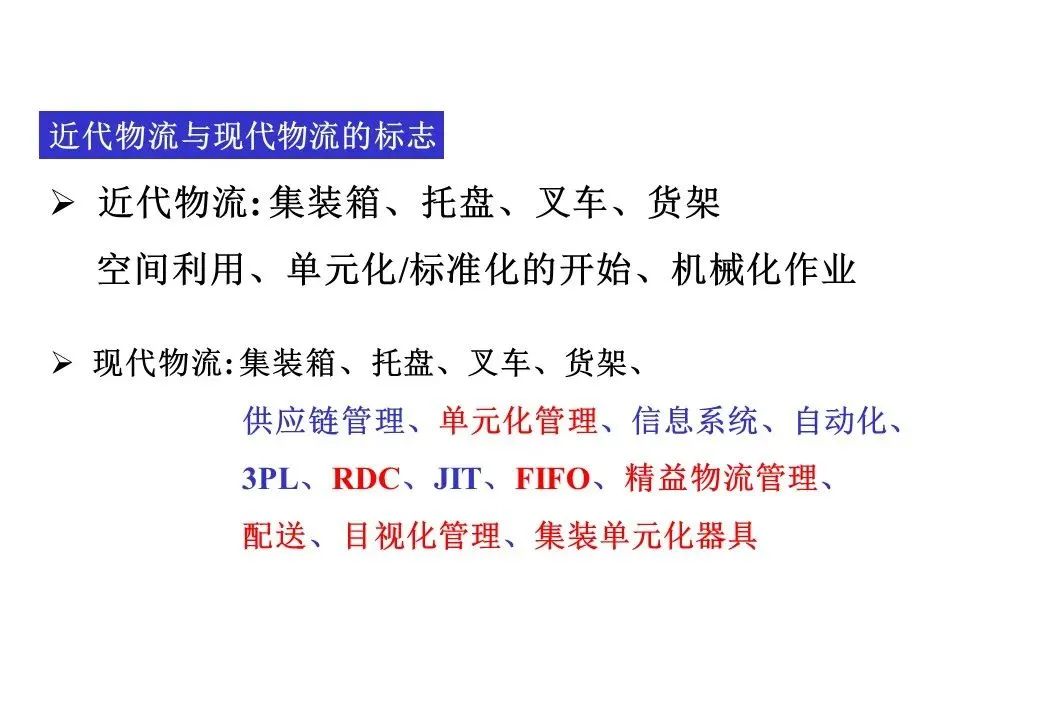 近代物流与现代物流的标志

➢ 近代物流:集装箱、托盘、叉车、货架
空间利用、单元化/标准化的开始、机械化作业

➢ 现代物流:集装箱、托盘、叉车、货架、
供应链管理、单元化管理、信息系统、自动化、
3PL、RDC、JIT、FIFO、精益物流管理、
配送、目视化管理、集装单元化器具